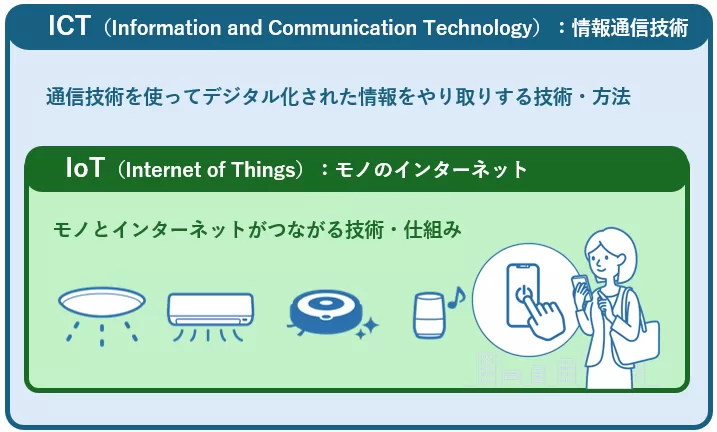 ICT（Information and Communication Technology）：情報通信技術

通信技術を使ってデジタル化された情報をやり取りする技術・方法

IoT（Internet of Things）：モノのインターネット

モノとインターネットがつながる技術・仕組み